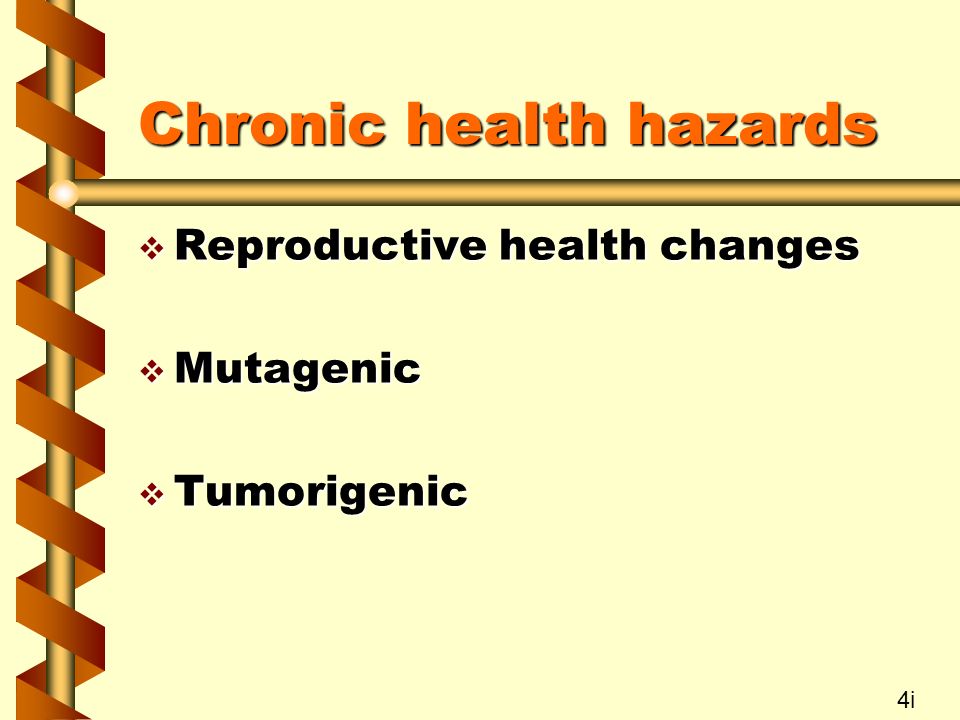 Chronic health hazards

❖ Reproductive health changes

❖ Mutagenic

❖ Tumorigenic

4i